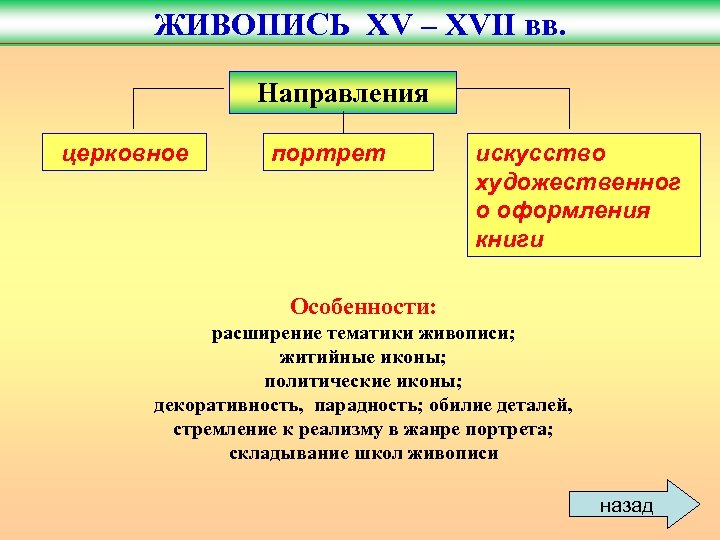 ЖИВОПИСЬ XV – XVII вв.

Направления

церковное

портрет

искусство художественного оформления книги

Особенности:
расширение тематики живописи;
житийные иконы;
политические иконы;
декоративность, парадность; обилие деталей,
стремление к реализму в жанре портрета;
складывание школ живописи

назад